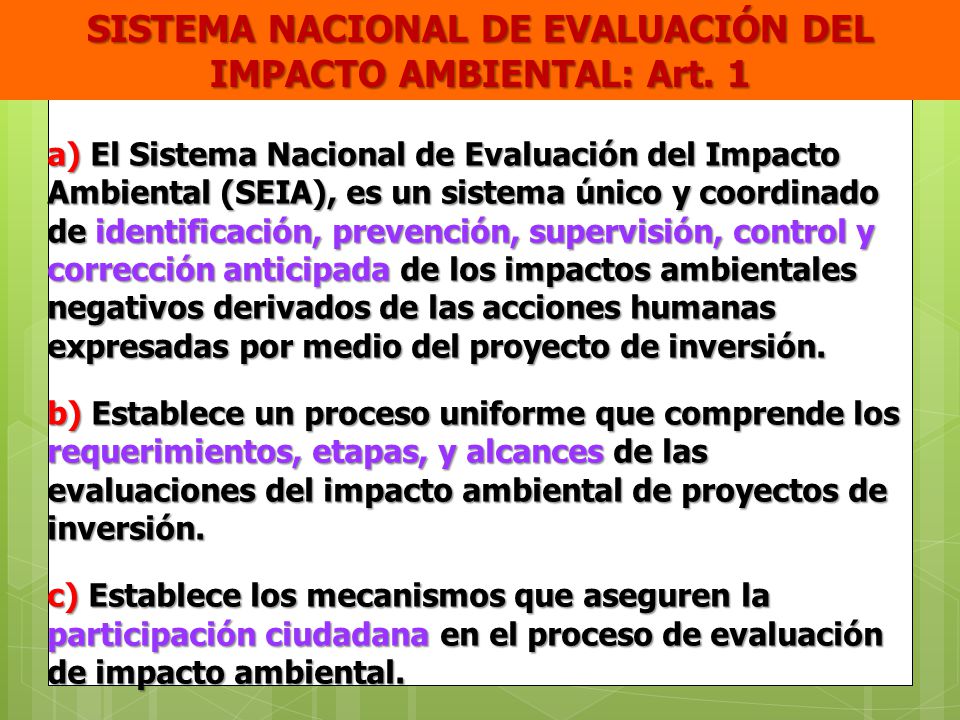 SISTEMA NACIONAL DE EVALUACIÓN DEL IMPACTO AMBIENTAL: Art. 1

a) El Sistema Nacional de Evaluación del Impacto Ambiental (SEIA), es un sistema único y coordinado de identificación, prevención, supervisión, control y corrección anticipada de los impactos ambientales negativos derivados de las acciones humanas expresadas por medio del proyecto de inversión.

b) Establece un proceso uniforme que comprende los requerimientos, etapas, y alcances de las evaluaciones del impacto ambiental de proyectos de inversión.

c) Establece los mecanismos que aseguren la participación ciudadana en el proceso de evaluación de impacto ambiental.